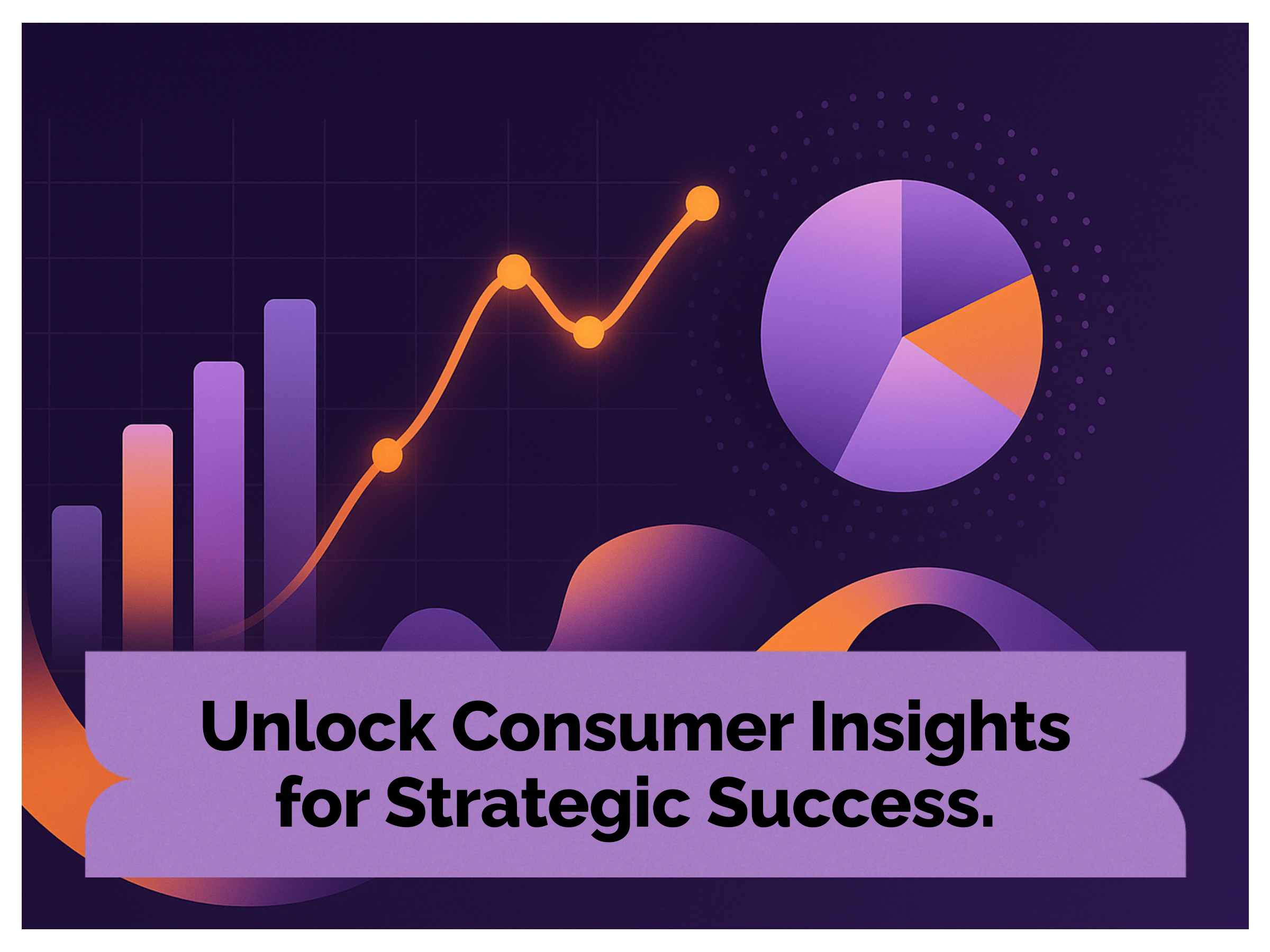 Unlock Consumer Insights for Strategic Success.